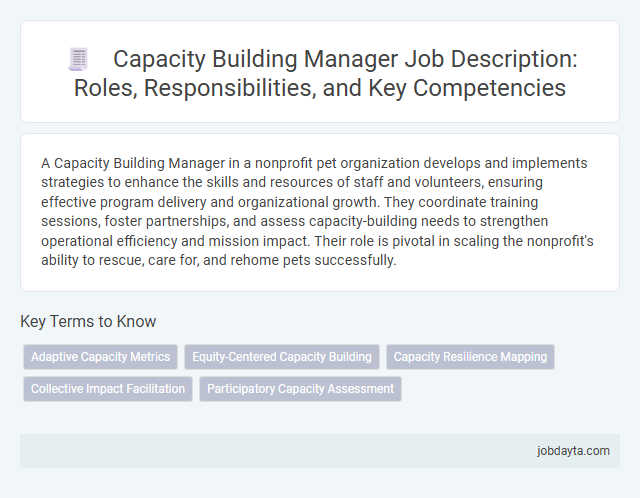 Capacity Building Manager Job Description: Roles, Responsibilities, and Key Competencies

A Capacity Building Manager in a nonprofit pet organization develops and implements strategies to enhance the skills and resources of staff and volunteers, ensuring effective program delivery and organizational growth. They coordinate training sessions, foster partnerships, and assess capacity-building needs to strengthen operational efficiency and mission impact. Their role is pivotal in scaling the nonprofit's ability to rescue, care for, and rehome pets successfully.

Key Terms to Know

Adaptive Capacity Metrics

Equity-Centered Capacity Building

Capacity Resilience Mapping

Collective Impact Facilitation

Participatory Capacity Assessment

jobdayta.com